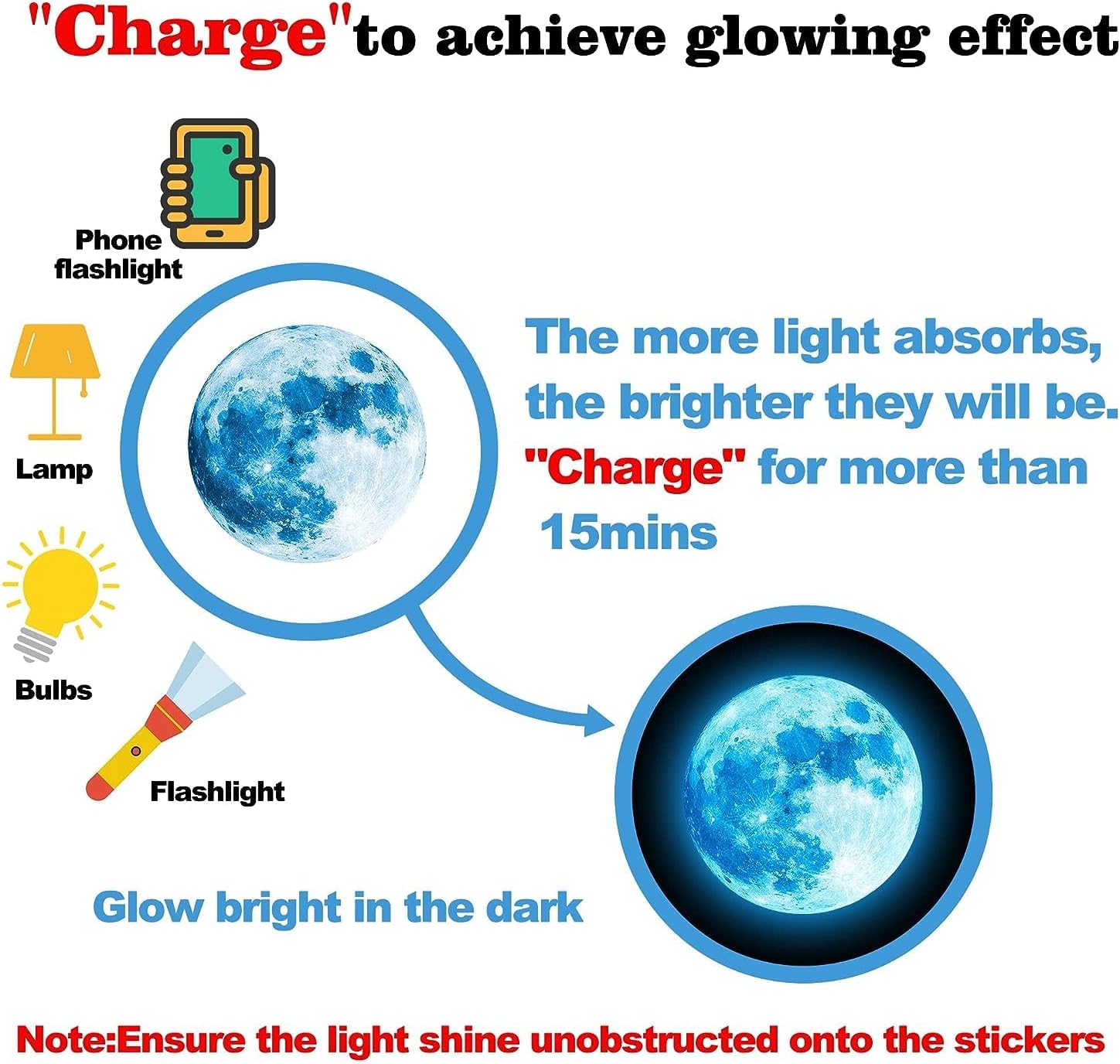 "Charge"to achieve glowing effect

Phone flashlight

Lamp

Bulbs

Flashlight

The more light absorbs, the brighter they will be. "Charge" for more than 15mins

Glow bright in the dark

Note:Ensure the light shine unobstructed onto the stickers